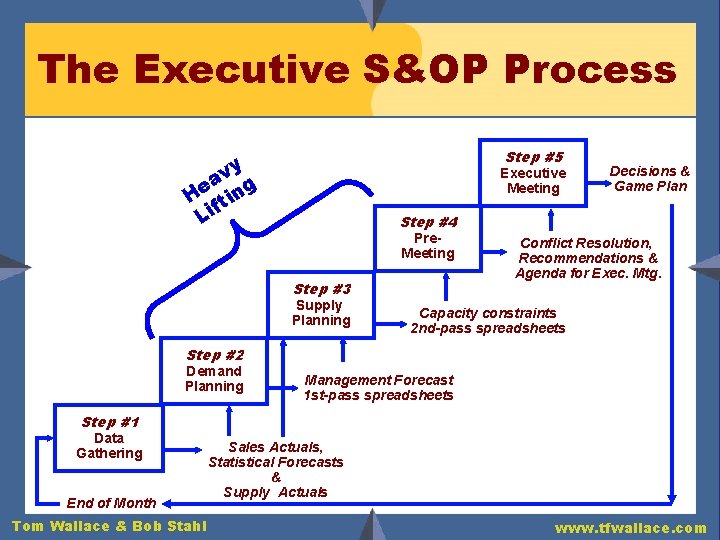 The Executive S&OP Process

Heavy Lifting

Step #5
Executive Meeting

Decisions & Game Plan

Step #4
Pre-Meeting

Conflict Resolution, Recommendations & Agenda for Exec. Mtg.

Step #3
Supply Planning

Capacity constraints
2nd-pass spreadsheets

Step #2
Demand Planning

Management Forecast
1st-pass spreadsheets

Step #1
Data Gathering

Sales Actuals, Statistical Forecasts & Supply Actuals

End of Month

Tom Wallace & Bob Stahl

www.tfwallace.com